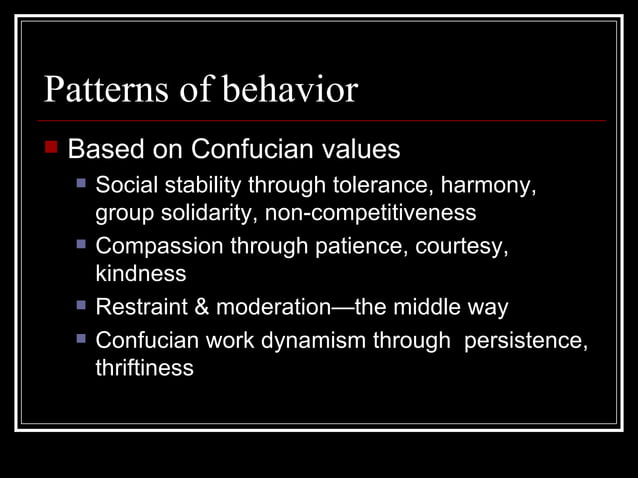 Patterns of behavior

Based on Confucian values

Social stability through tolerance, harmony, group solidarity, non-competitiveness

Compassion through patience, courtesy, kindness

Restraint & moderation—the middle way

Confucian work dynamism through persistence, thriftiness